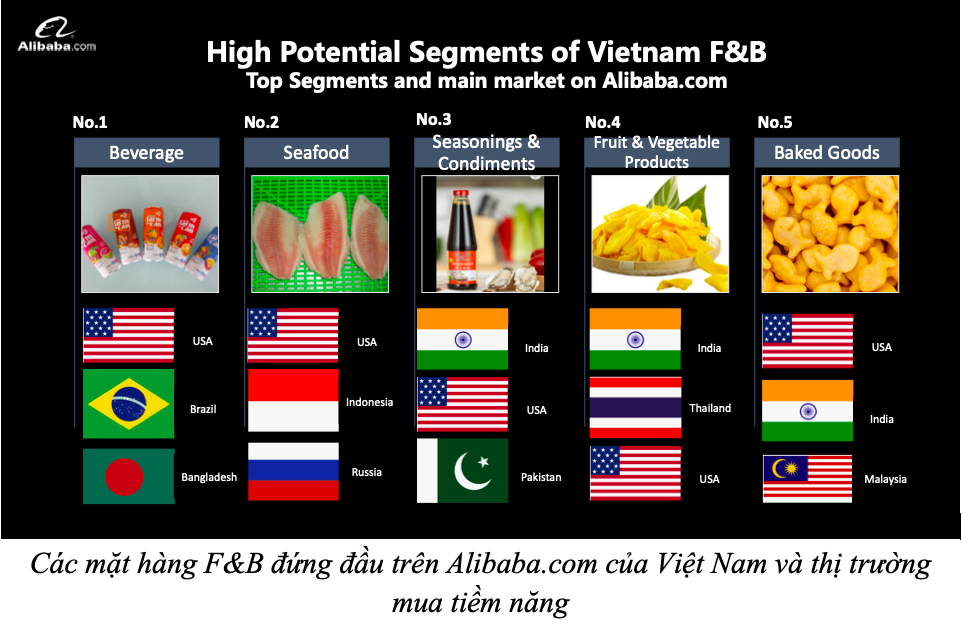 Alibaba.com

High Potential Segments of Vietnam F&B
Top Segments and main market on Alibaba.com

No.1
Beverage
USA
Brazil
Bangladesh

No.2
Seafood
USA
Indonesia
Russia

No.3
Seasonings & Condiments
India
USA
Pakistan

No.4
Fruit & Vegetable Products
India
Thailand
USA

No.5
Baked Goods
USA
India
Malaysia

Các mặt hàng F&B đứng đầu trên Alibaba.com của Việt Nam và thị trường mua tiềm năng